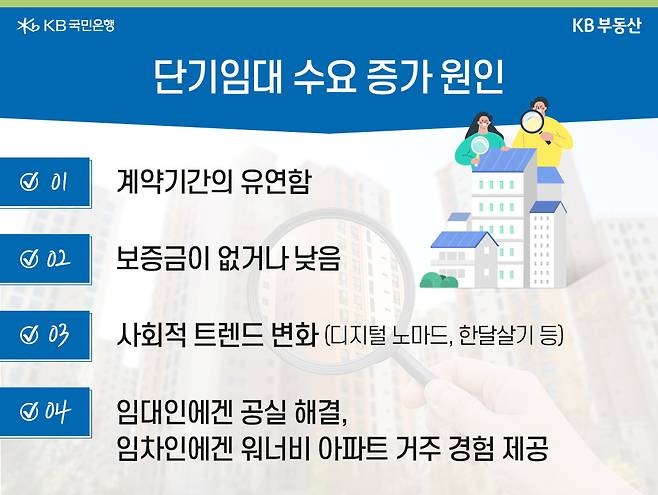 KB 국민은행

KB 부동산

단기임대 수요 증가 원인

01 계약기간의 유연함

02 보증금이 없거나 낮음

03 사회적 트렌드 변화 (디지털 노마드, 한달살기 등)

04 임대인에겐 공실 해결, 임차인에겐 워너비 아파트 거주 경험 제공